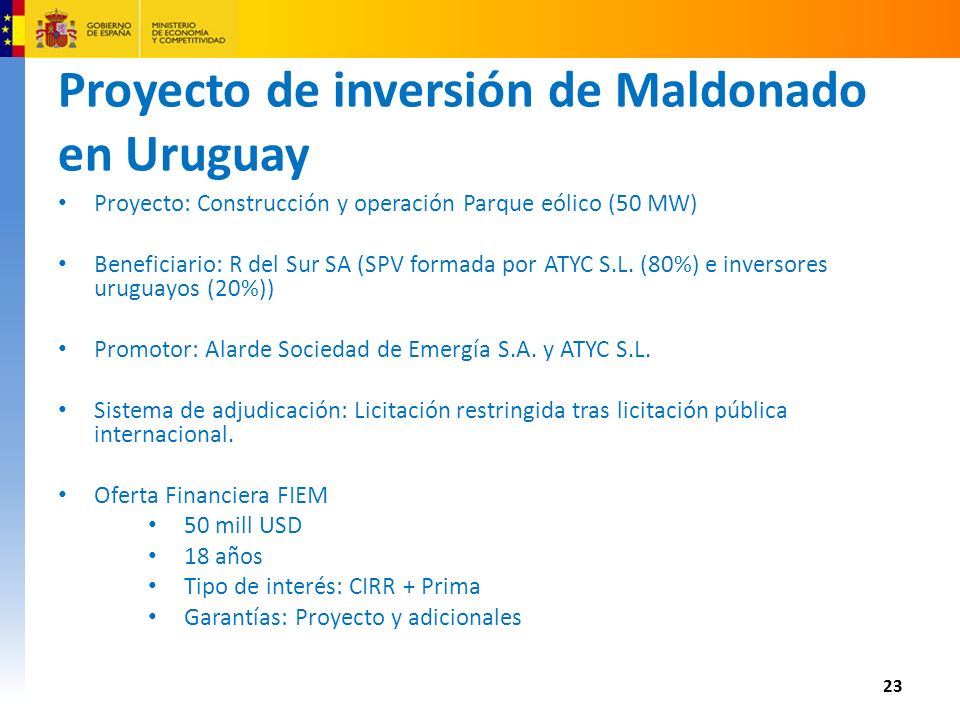 GOBIERNO DE ESPAÑA

MINISTERIO DE ECONOMÍA Y COMPETITIVIDAD

Proyecto de inversión de Maldonado en Uruguay

• Proyecto: Construcción y operación Parque eólico (50 MW)

• Beneficiario: R del Sur SA (SPV formada por ATYC S.L. (80%) e inversores uruguayos (20%))

• Promotor: Alarde Sociedad de Emergía S.A. y ATYC S.L.

• Sistema de adjudicación: Licitación restringida tras licitación pública internacional.

• Oferta Financiera FIEM
  • 50 mill USD
  • 18 años
  • Tipo de interés: CIRR + Prima
  • Garantías: Proyecto y adicionales

23